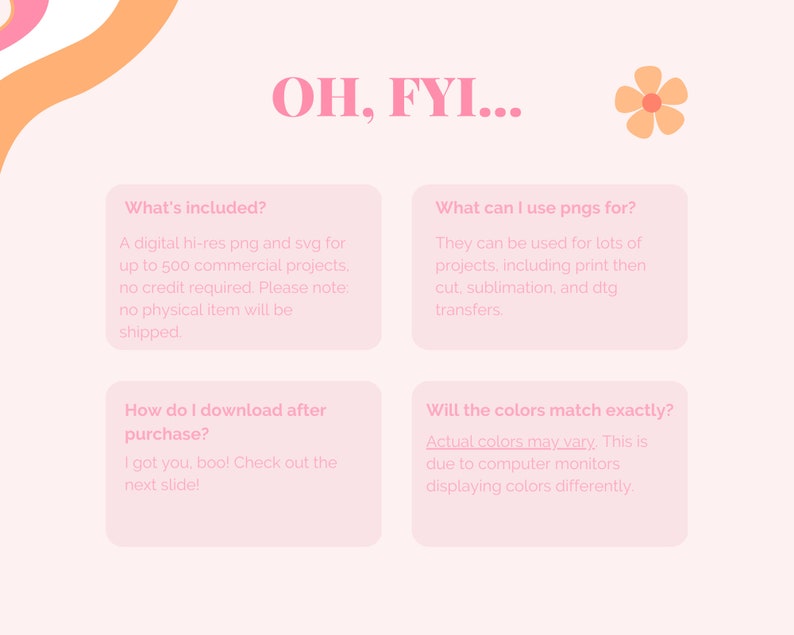 OH, FYI...

What's included?

A digital hi-res png and svg for up to 500 commercial projects, no credit required. Please note: no physical item will be shipped.

What can I use pngs for?

They can be used for lots of projects, including print then cut, sublimation, and dtg transfers.

How do I download after purchase?

I got you, boo! Check out the next slide!

Will the colors match exactly?

Actual colors may vary. This is due to computer monitors displaying colors differently.